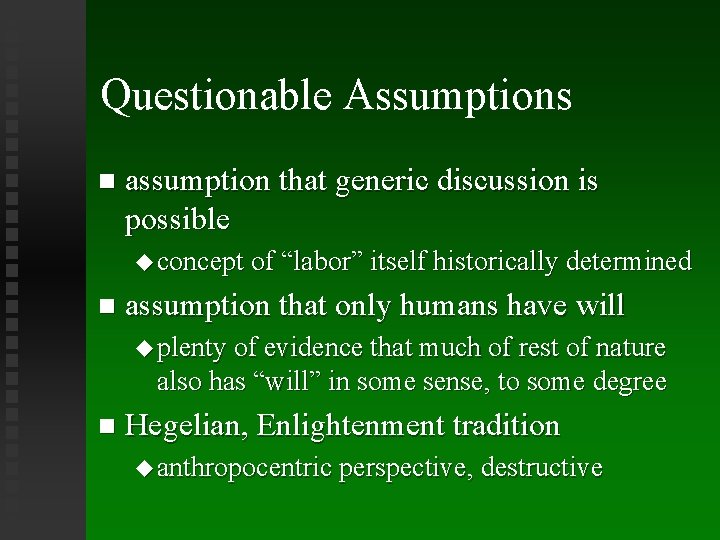 Questionable Assumptions

■ assumption that generic discussion is possible

◆ concept of “labor” itself historically determined

■ assumption that only humans have will

◆ plenty of evidence that much of rest of nature also has “will” in some sense, to some degree

■ Hegelian, Enlightenment tradition

◆ anthropocentric perspective, destructive